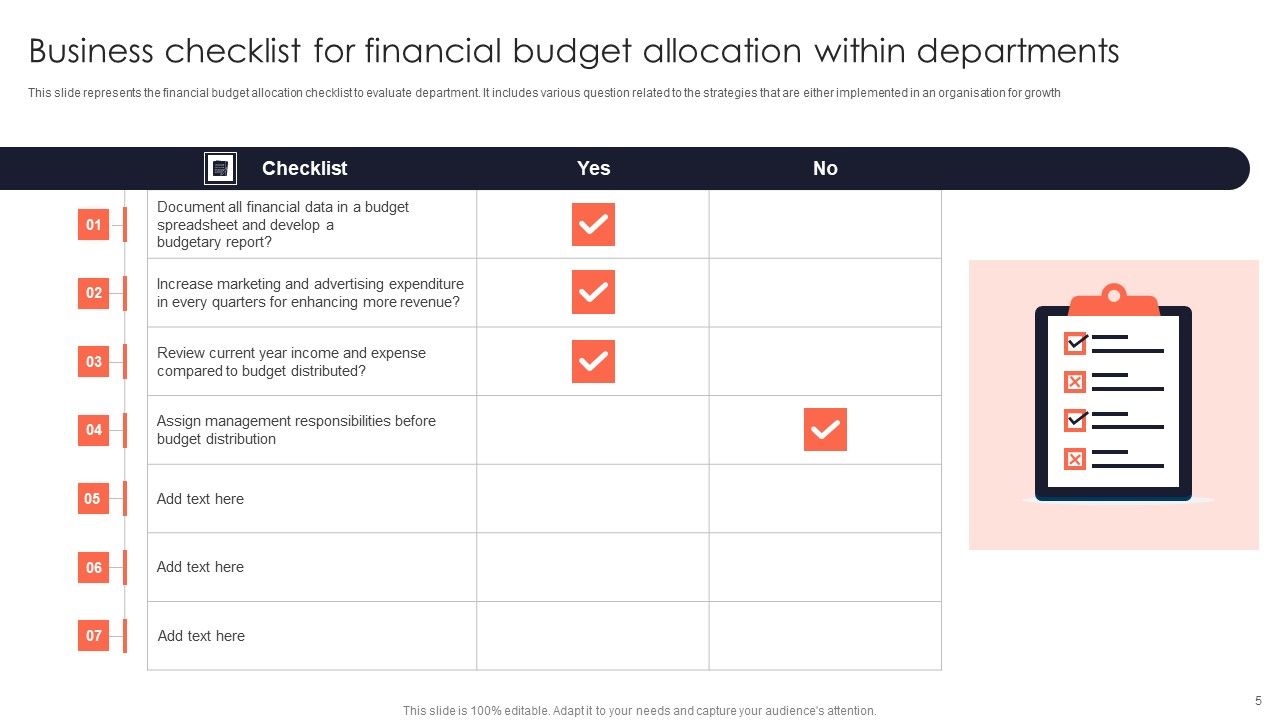 Business checklist for financial budget allocation within departments

This slide represents the financial budget allocation checklist to evaluate department. It includes various question related to the strategies that are either implemented in an organisation for growth

| | Checklist | Yes | No |
|---|---|---|---|
| 01 | Document all financial data in a budget spreadsheet and develop a budgetary report? | ✓ | |
| 02 | Increase marketing and advertising expenditure in every quarters for enhancing more revenue? | ✓ | |
| 03 | Review current year income and expense compared to budget distributed? | ✓ | |
| 04 | Assign management responsibilities before budget distribution | | ✓ |
| 05 | Add text here | | |
| 06 | Add text here | | |
| 07 | Add text here | | |

This slide is 100% editable. Adapt it to your needs and capture your audience's attention.

5